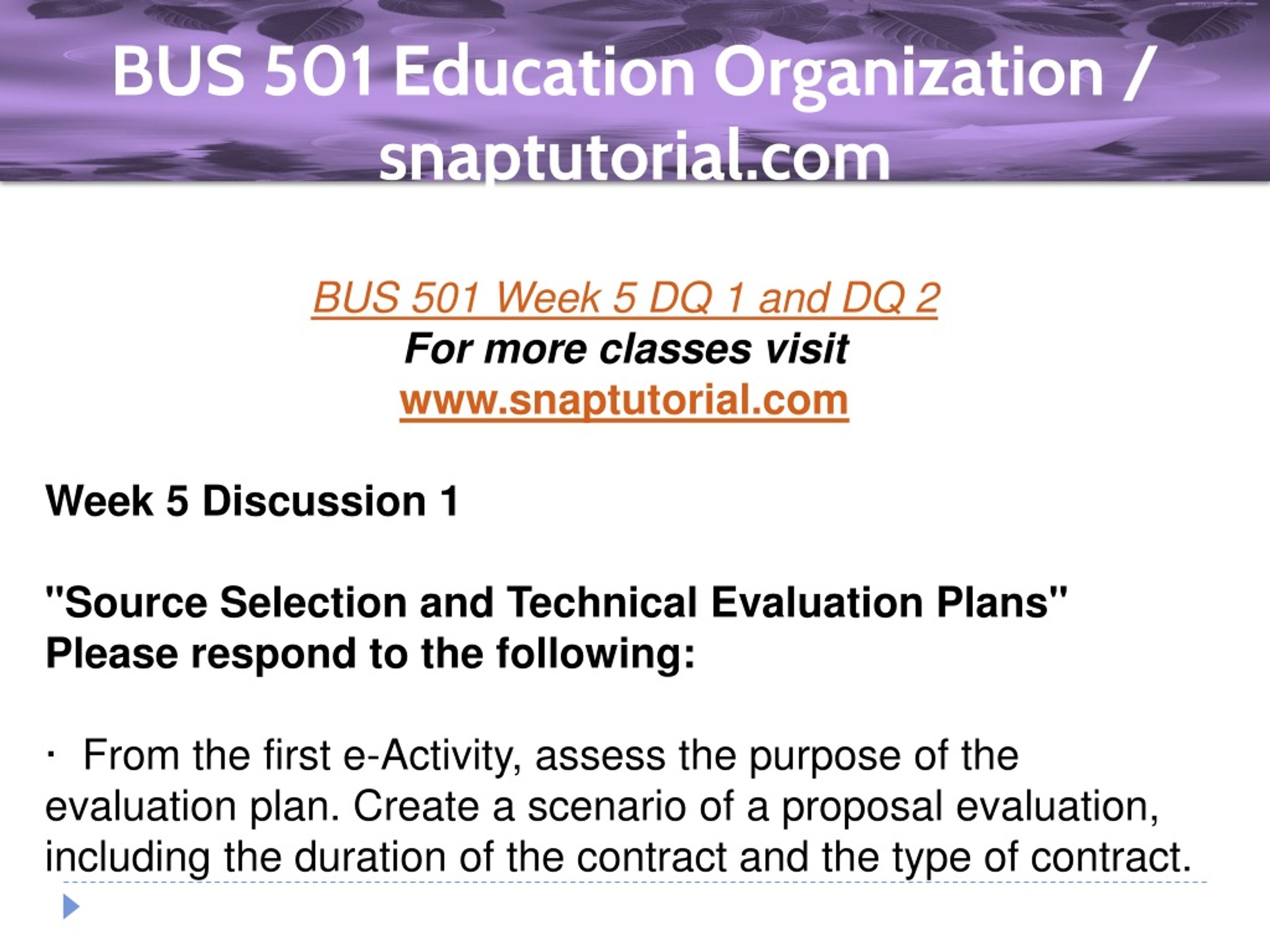 BUS 501 Education Organization / snaptutorial.com

BUS 501 Week 5 DQ 1 and DQ 2
For more classes visit
www.snaptutorial.com

Week 5 Discussion 1

"Source Selection and Technical Evaluation Plans" Please respond to the following:

· From the first e-Activity, assess the purpose of the evaluation plan. Create a scenario of a proposal evaluation, including the duration of the contract and the type of contract.